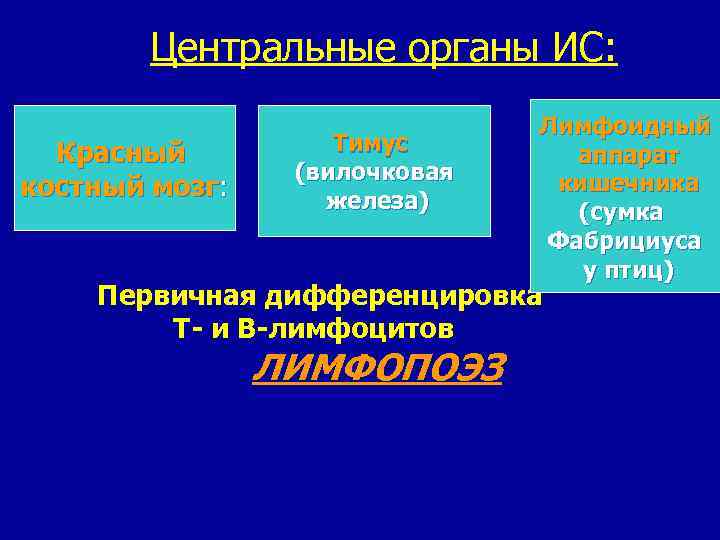 Центральные органы ИС:

Красный костный мозг:

Тимус (вилочковая железа)

Лимфоидный аппарат кишечника (сумка Фабрициуса у птиц)

Первичная дифференцировка Т- и В-лимфоцитов

ЛИМФОПОЭЗ